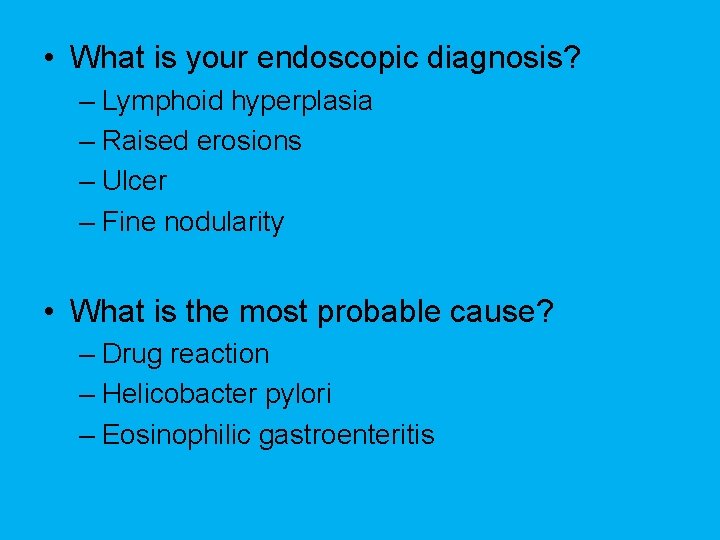 • What is your endoscopic diagnosis?
– Lymphoid hyperplasia
– Raised erosions
– Ulcer
– Fine nodularity

• What is the most probable cause?
– Drug reaction
– Helicobacter pylori
– Eosinophilic gastroenteritis